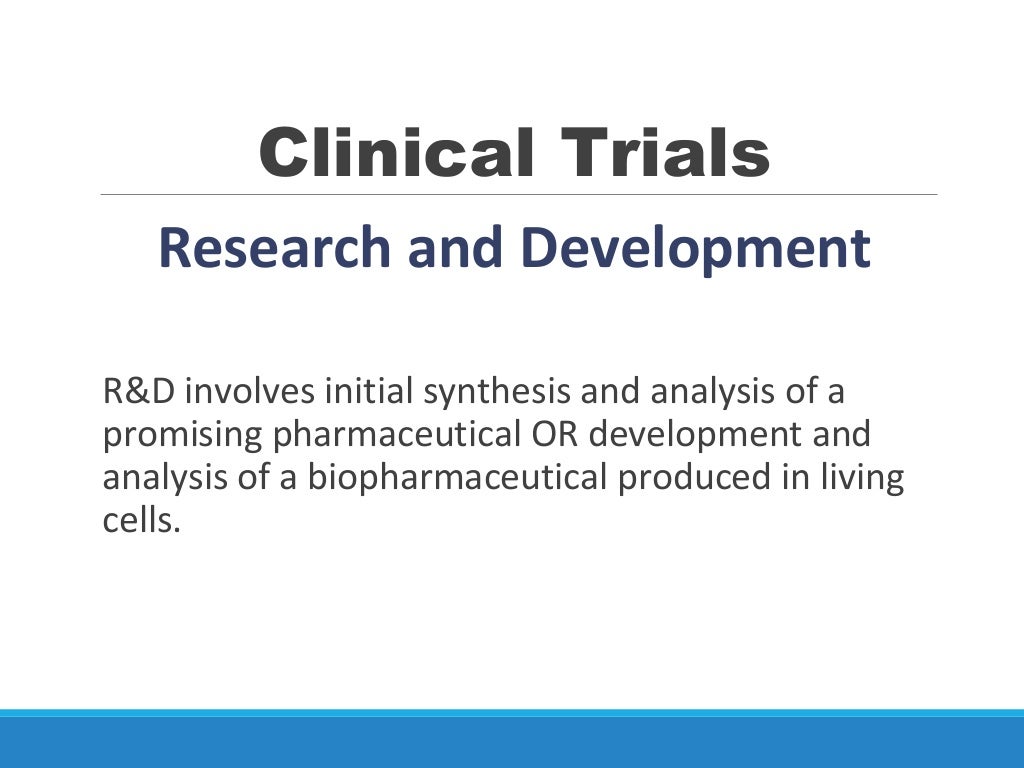 Clinical Trials

Research and Development

R&D involves initial synthesis and analysis of a promising pharmaceutical OR development and analysis of a biopharmaceutical produced in living cells.